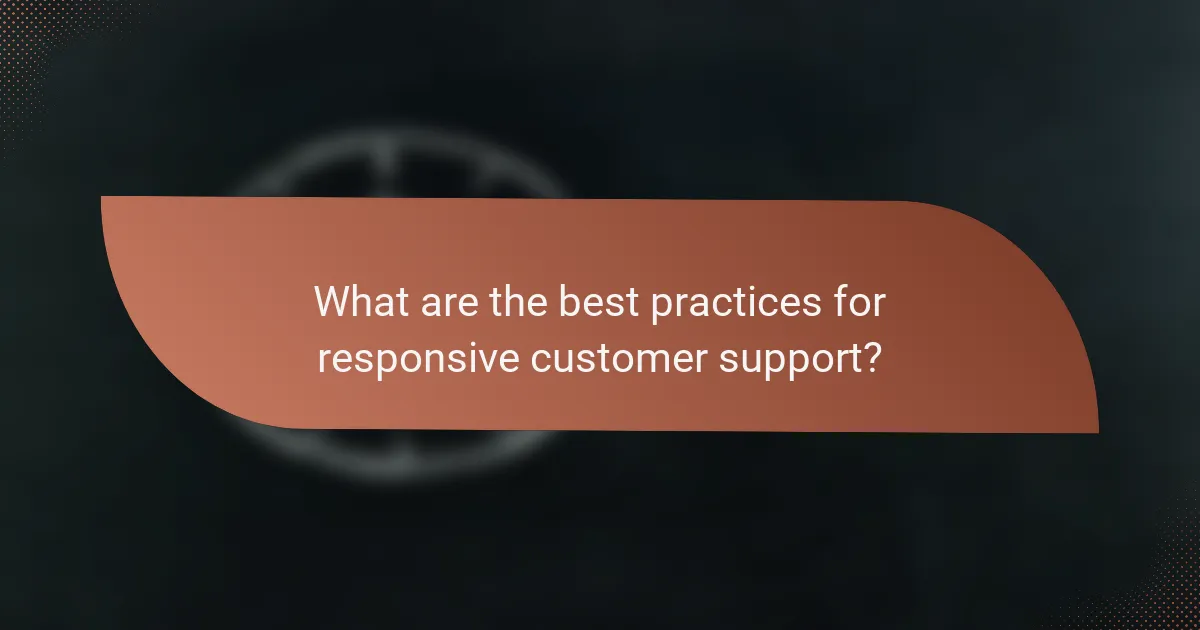 What are the best practices for responsive customer support?